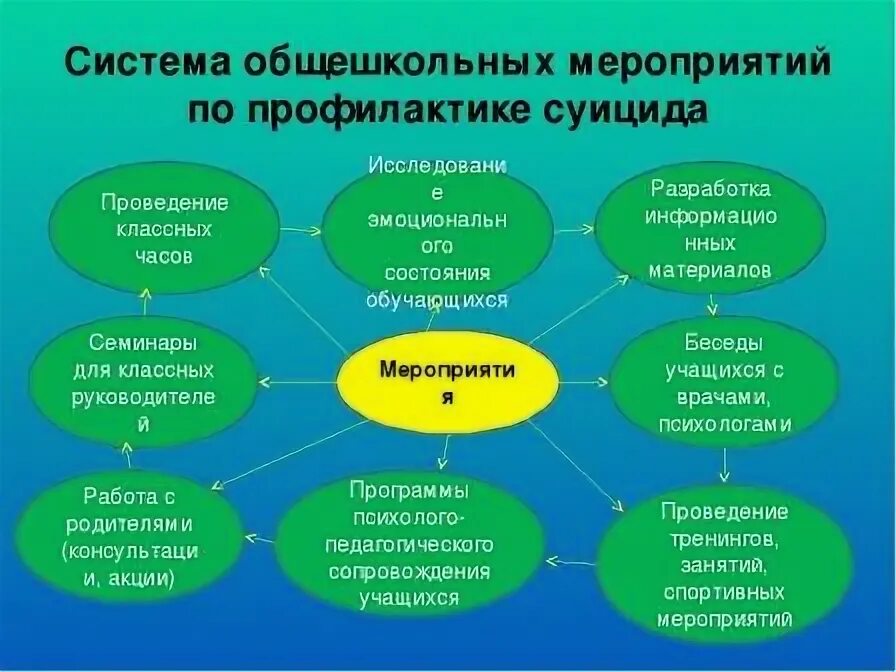 Система общешкольных мероприятий по профилактике суицида

Проведение классных часов

Исследование эмоционального состояния обучающихся

Разработка информационных материалов

Семинары для классных руководителей

Мероприятия

Беседы учащихся с врачами, психологами

Работа с родителями (консультации, акции)

Программы психолого-педагогического сопровождения учащихся

Проведение тренингов, занятий, спортивных мероприятий